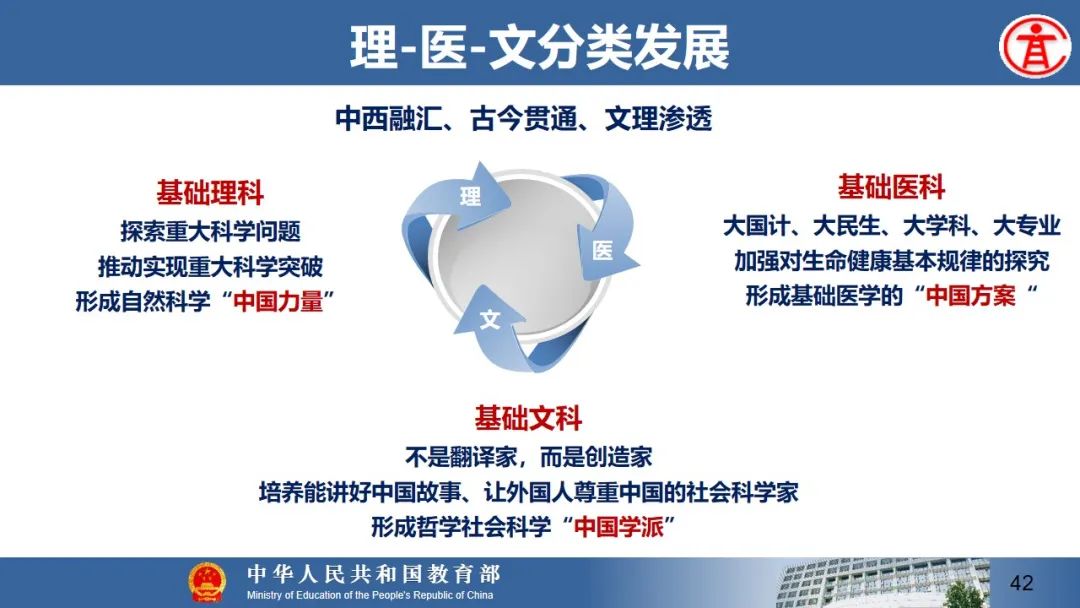 理-医-文分类发展

中西融汇、古今贯通、文理渗透

基础理科
探索重大科学问题
推动实现重大科学突破
形成自然科学“中国力量”

理
医
文

基础医科
大国计、大民生、大学科、大专业
加强对生命健康基本规律的探究
形成基础医学的“中国方案“

基础文科
不是翻译家，而是创造家
培养能讲好中国故事、让外国人尊重中国的社会科学家
形成哲学社会科学“中国学派”

中华人民共和国教育部
Ministry of Education of the People's Republic of China

42